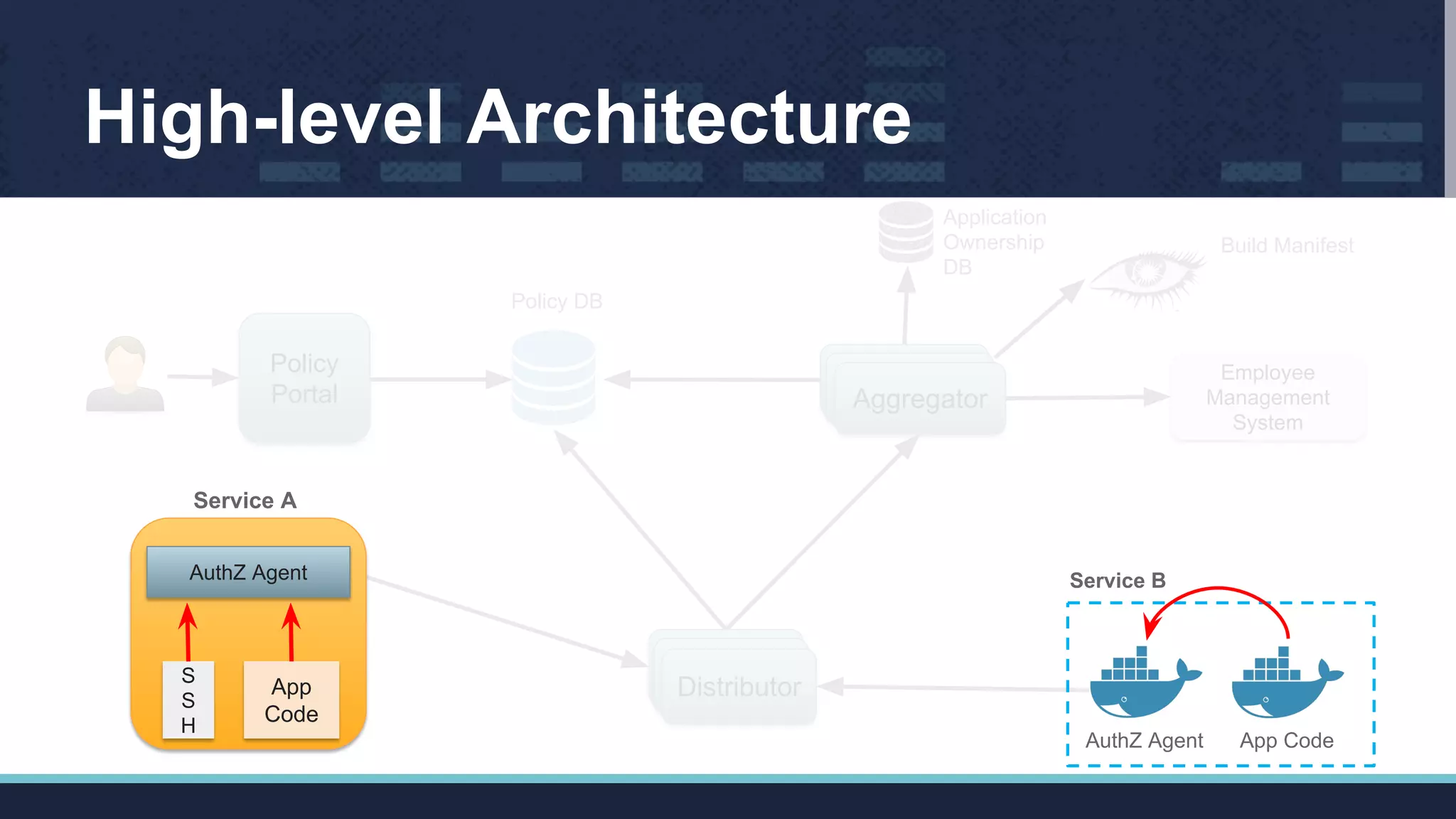 High-level Architecture

Application Ownership DB

Build Manifest

Policy DB

Policy Portal

Aggregator

Employee Management System

Service A

AuthZ Agent

S S H

App Code

Distributor

Service B

AuthZ Agent

App Code